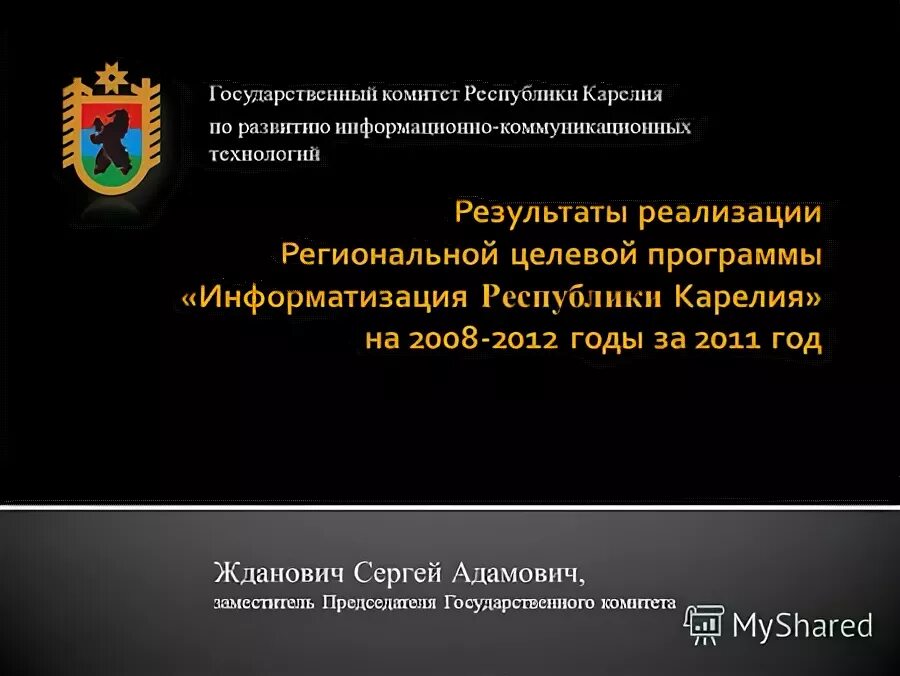 Государственный комитет Республики Карелия по развитию информационно-коммуникационных технологий

Результаты реализации Региональной целевой программы «Информатизация Республики Карелия» на 2008-2012 годы за 2011 год

Жданович Сергей Адамович,
заместитель Председателя Государственного комитета

MyShared